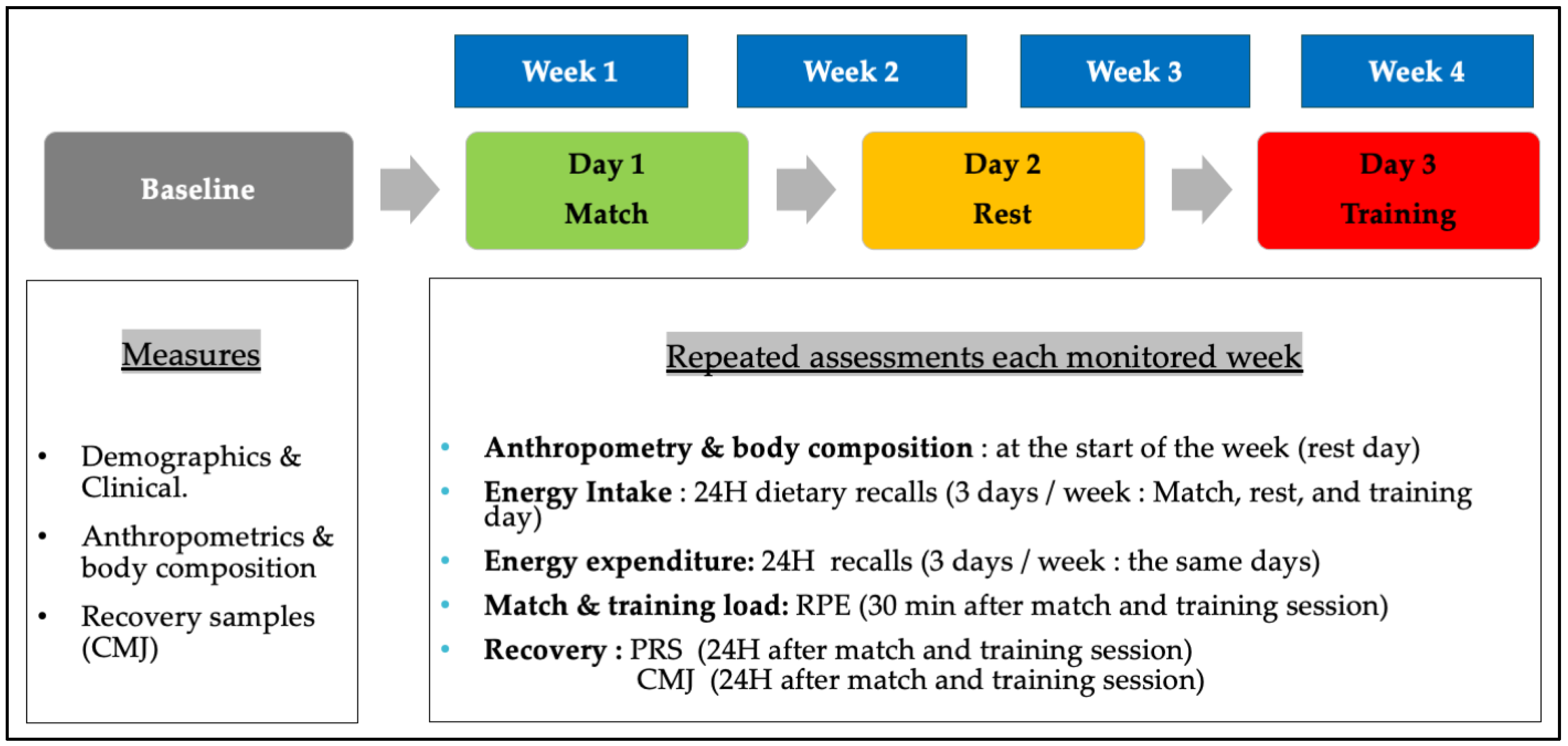 Week 1

Week 2

Week 3

Week 4

Baseline

Day 1
Match

Day 2
Rest

Day 3
Training

Measures

• Demographics & Clinical.
• Anthropometrics & body composition
• Recovery samples (CMJ)

Repeated assessments each monitored week

• Anthropometry & body composition : at the start of the week (rest day)
• Energy Intake : 24H dietary recalls (3 days / week : Match, rest, and training day)
• Energy expenditure: 24H recalls (3 days / week : the same days)
• Match & training load: RPE (30 min after match and training session)
• Recovery : PRS (24H after match and training session)
CMJ (24H after match and training session)